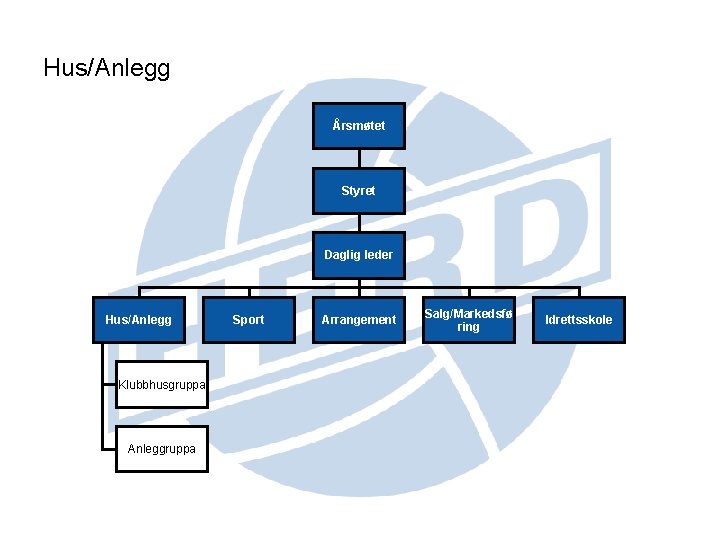 Hus/Anlegg

Årsmøtet

Styret

Daglig leder

Hus/Anlegg

Sport

Arrangement

Salg/Markedsføring

Idrettsskole

Klubbhusgruppa

Anleggruppa

HERD